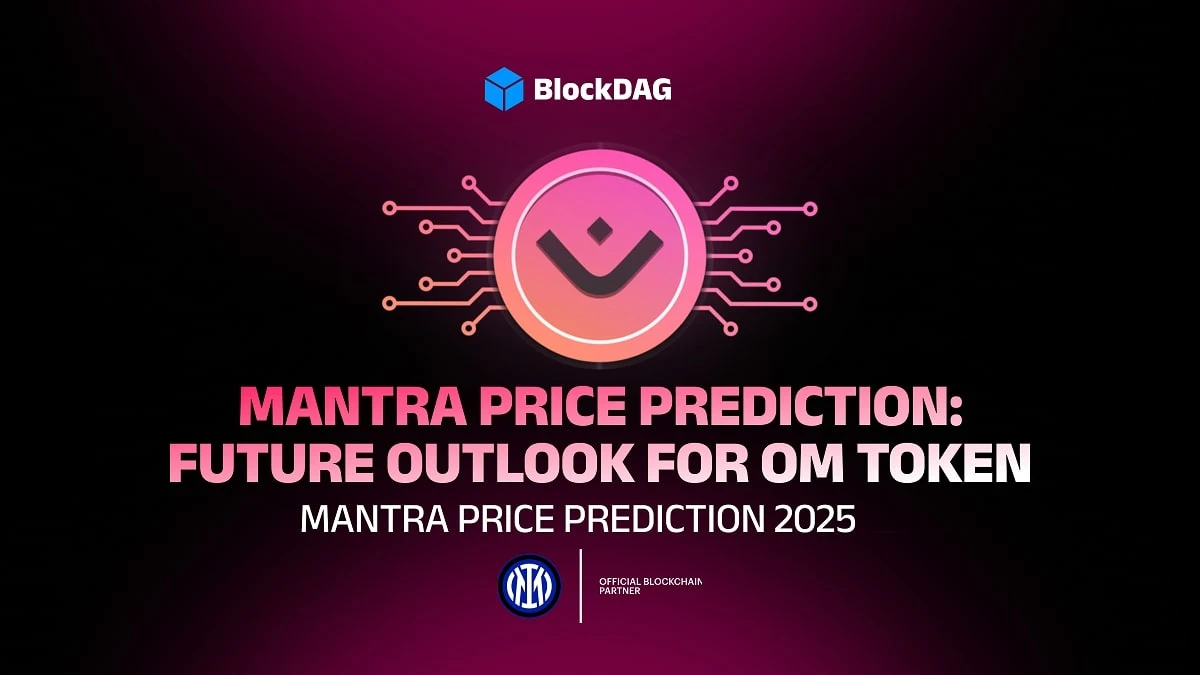 BlockDAG

MANTRA PRICE PREDICTION:
FUTURE OUTLOOK FOR OM TOKEN

MANTRA PRICE PREDICTION 2025

OFFICIAL BLOCKCHAIN PARTNER